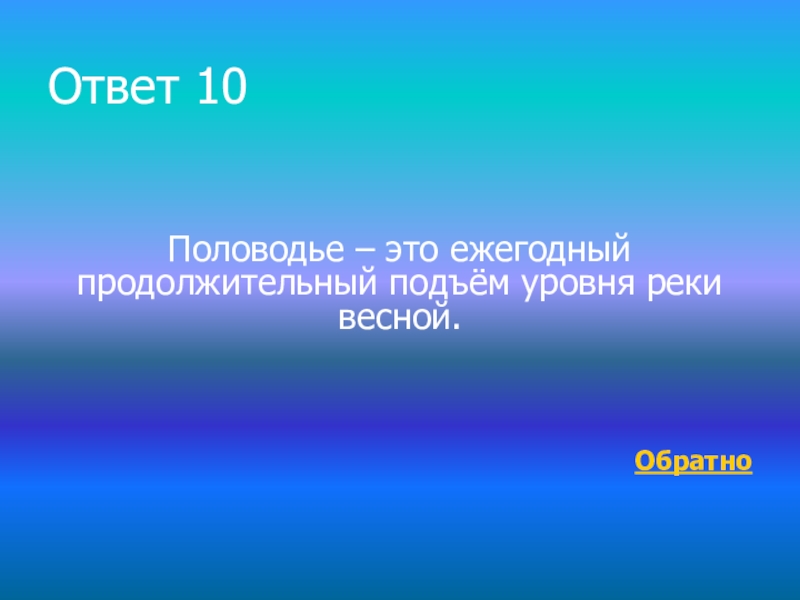 Ответ 10

Половодье – это ежегодный продолжительный подъём уровня реки весной.

Обратно